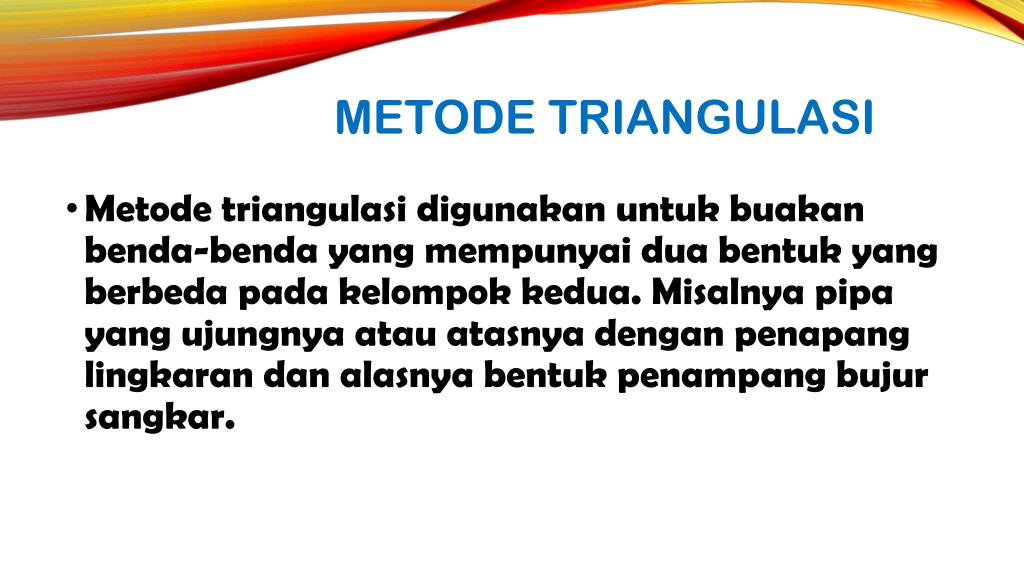 METODE TRIANGULASI

• Metode triangulasi digunakan untuk buakan benda-benda yang mempunyai dua bentuk yang berbeda pada kelompok kedua. Misalnya pipa yang ujungnya atau atasnya dengan penapang lingkaran dan alasnya bentuk penampang bujur sangkar.